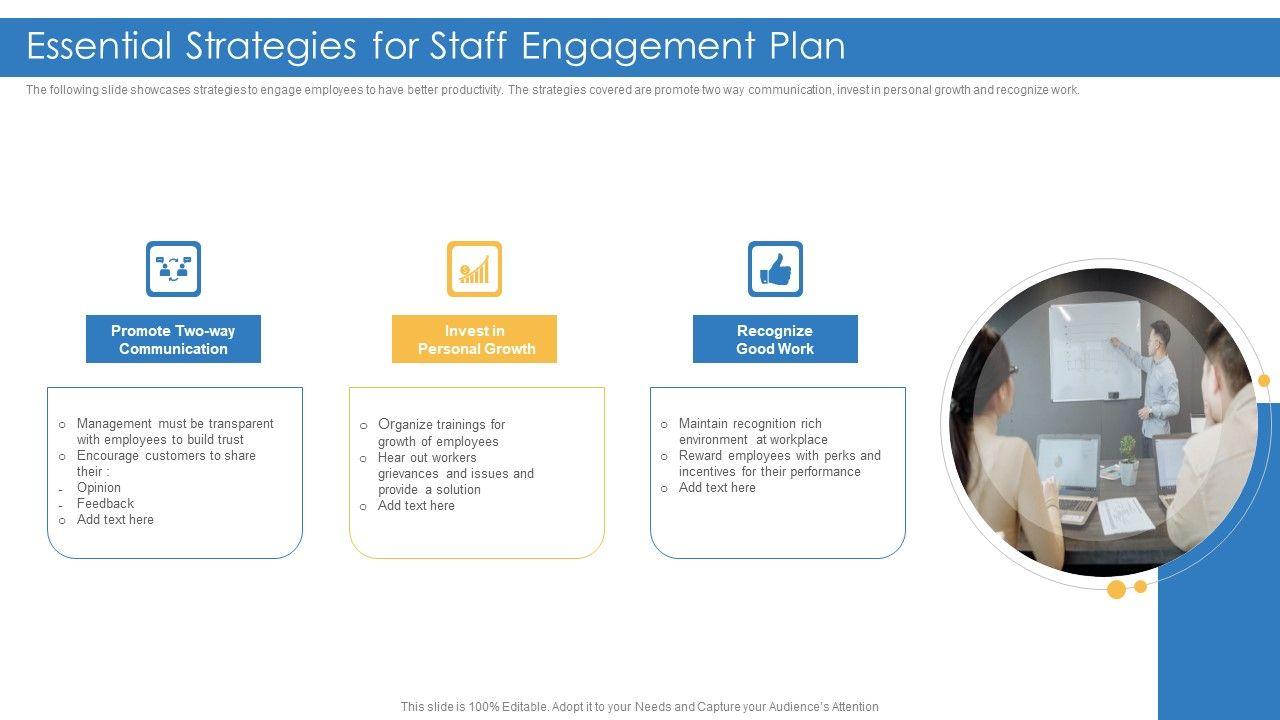 Essential Strategies for Staff Engagement Plan

The following slide showcases strategies to engage employees to have better productivity. The strategies covered are promote two way communication, invest in personal growth and recognize work.

Promote Two-way Communication

o Management must be transparent with employees to build trust
o Encourage customers to share their :
- Opinion
- Feedback
o Add text here

Invest in Personal Growth

o Organize trainings for growth of employees
o Hear out workers grievances and issues and provide a solution
o Add text here

Recognize Good Work

o Maintain recognition rich environment at workplace
o Reward employees with perks and incentives for their performance
o Add text here

This slide is 100% Editable. Adopt it to your Needs and Capture your Audience's Attention